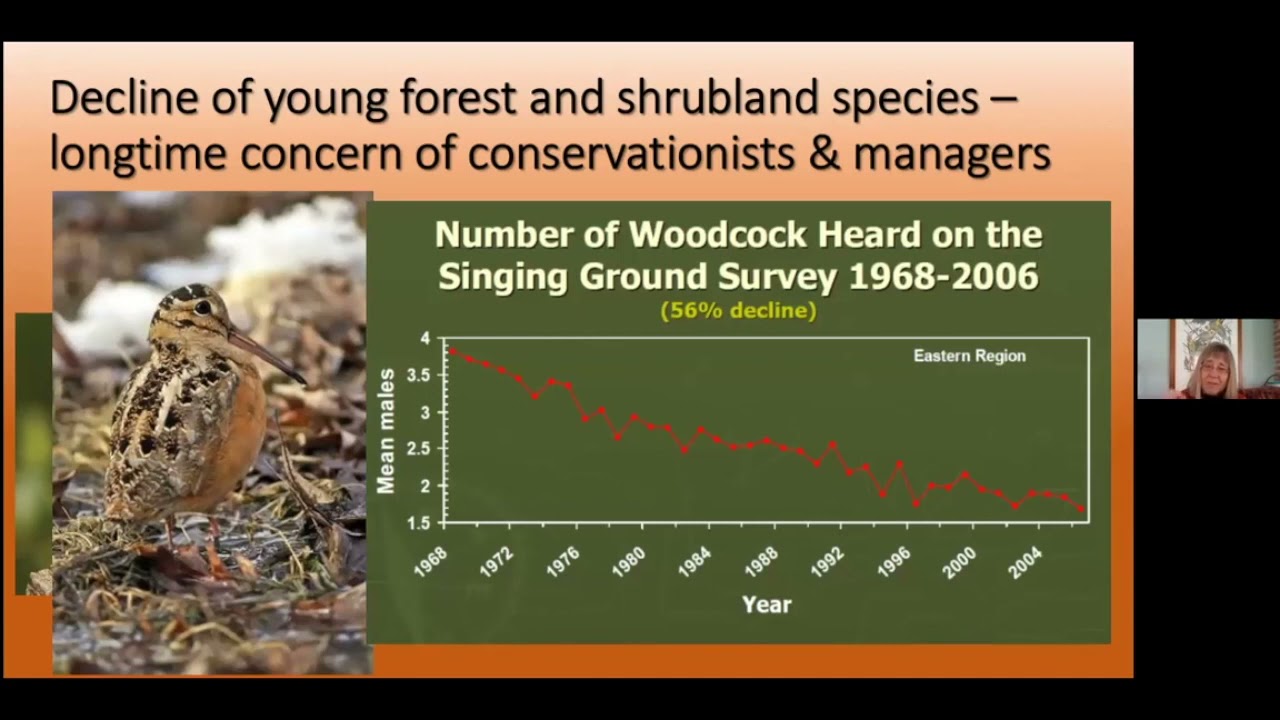 Decline of young forest and shrubland species – longtime concern of conservationists & managers

Number of Woodcock Heard on the Singing Ground Survey 1968-2006
(56% decline)

Eastern Region

Mean males
4
3.5
3
2.5
2
1.5

1968
1972
1976
1980
1984
1988
1992
1996
2000
2004

Year